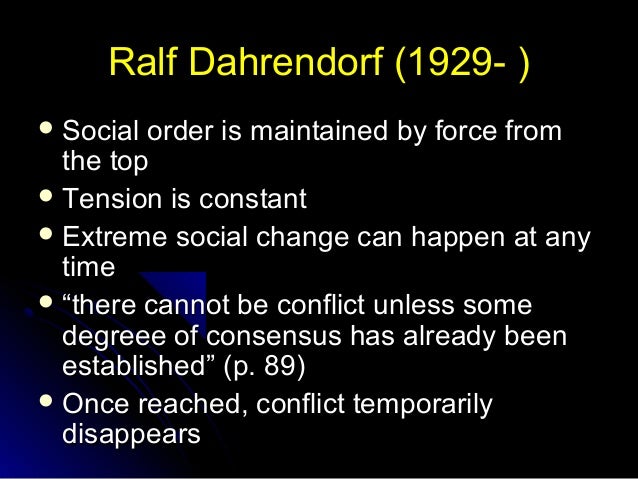 Ralf Dahrendorf (1929- )

• Social order is maintained by force from the top
• Tension is constant
• Extreme social change can happen at any time
• “there cannot be conflict unless some degreee of consensus has already been established” (p. 89)
• Once reached, conflict temporarily disappears